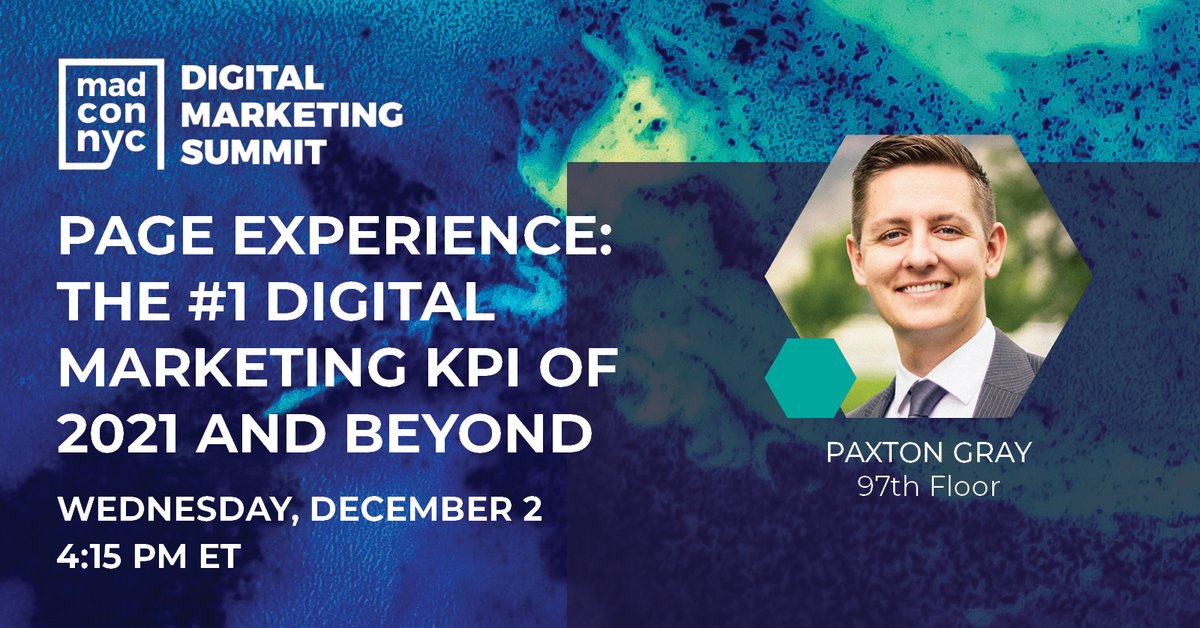 mad con nyc

DIGITAL MARKETING SUMMIT

PAGE EXPERIENCE: THE #1 DIGITAL MARKETING KPI OF 2021 AND BEYOND

WEDNESDAY, DECEMBER 2
4:15 PM ET

PAXTON GRAY
97th Floor